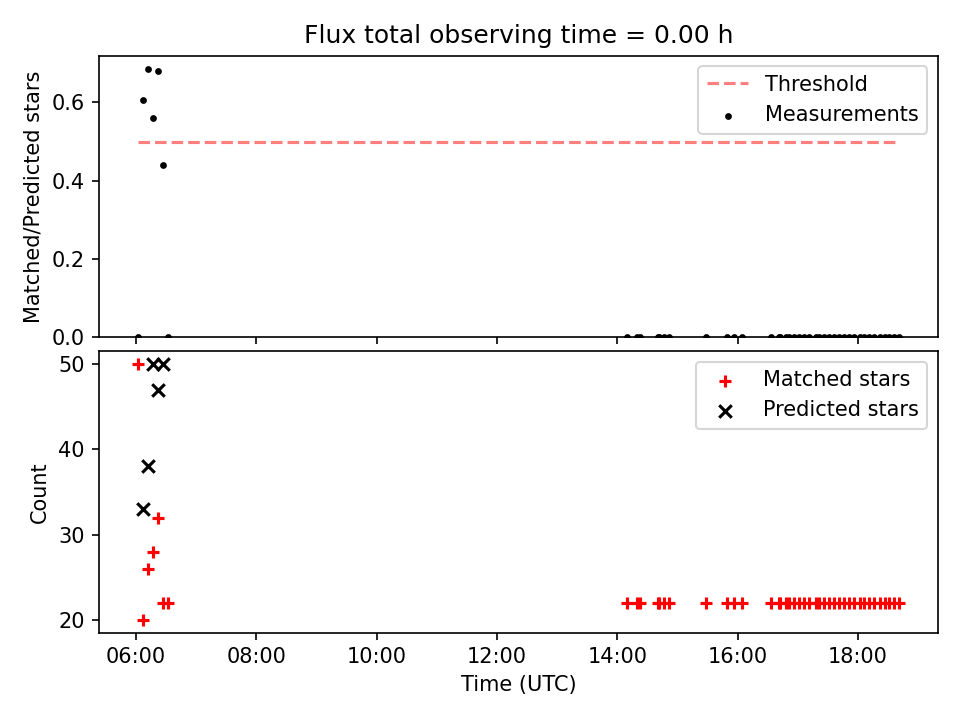 Flux total observing time = 0.00 h

Matched/Predicted stars

0.6
0.4
0.2
0.0

Threshold
Measurements

Count

50
40
30
20

Matched stars
Predicted stars

06:00 08:00 10:00 12:00 14:00 16:00 18:00
Time (UTC)